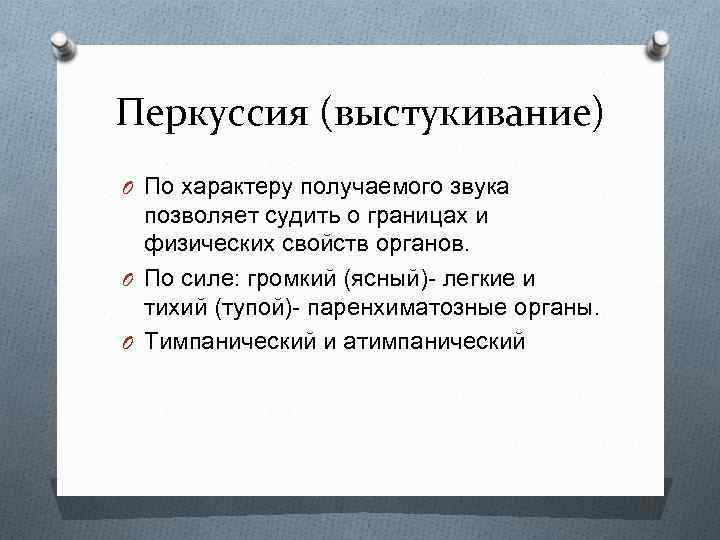 Перкуссия (выстукивание)

По характеру получаемого звука позволяет судить о границах и физических свойств органов.

По силе: громкий (ясный)- легкие и тихий (тупой)- паренхиматозные органы.

Тимпанический и атимпанический